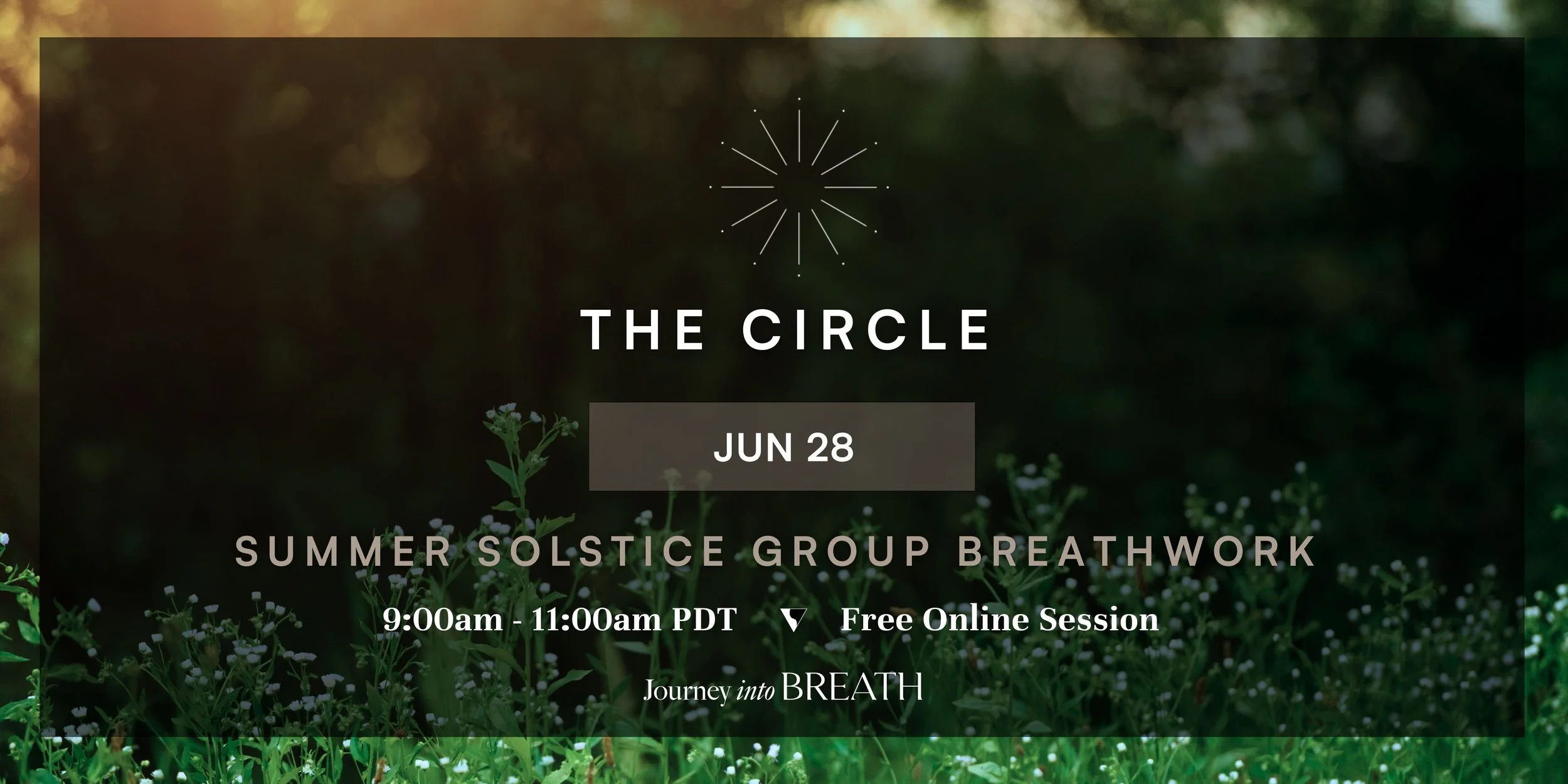 THE CIRCLE

JUN 28

SUMMER SOLSTICE GROUP BREATHWORK

9:00am - 11:00am PDT Free Online Session

Journey into BREATH